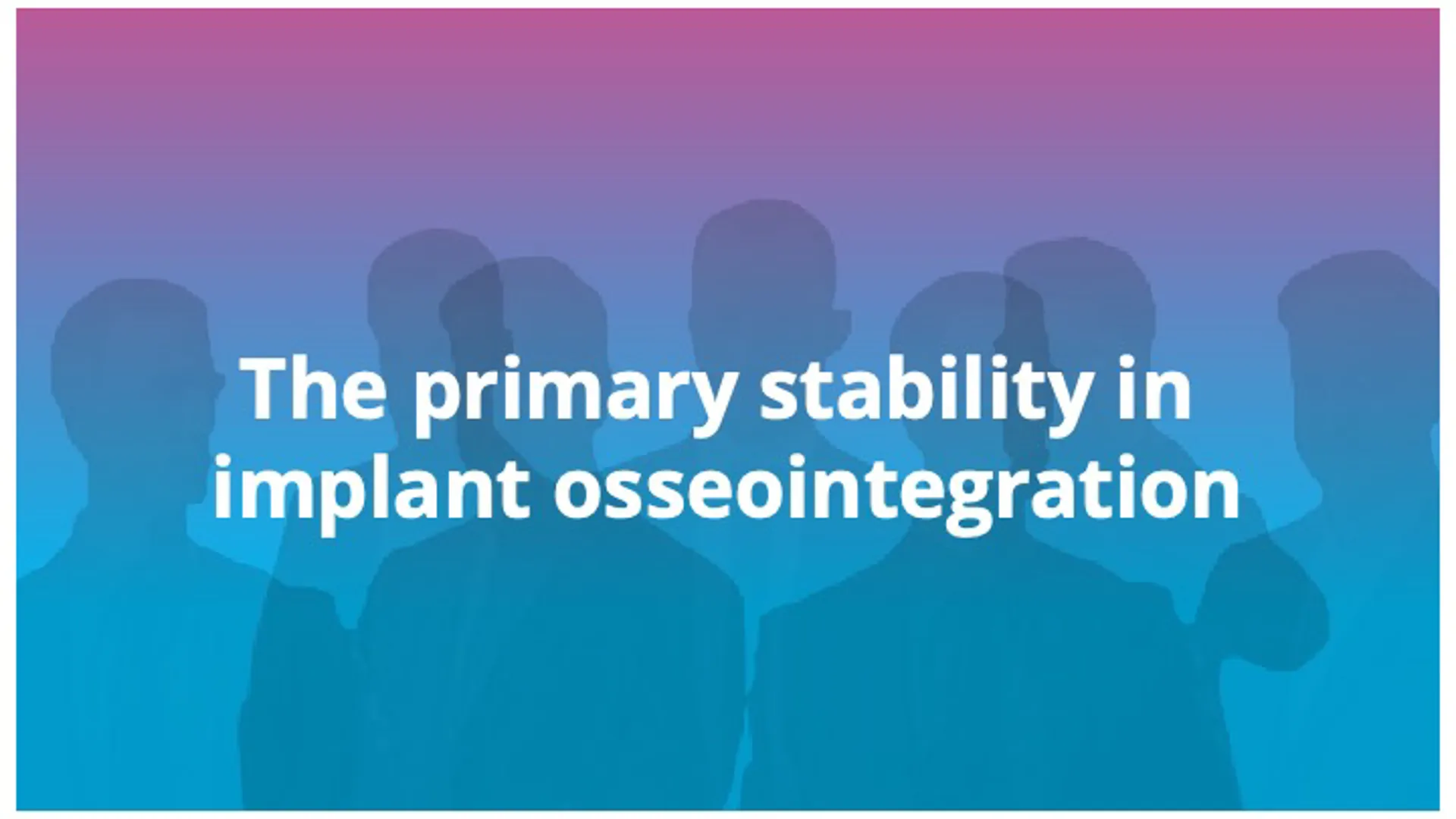 The primary stability in implant osseointegration